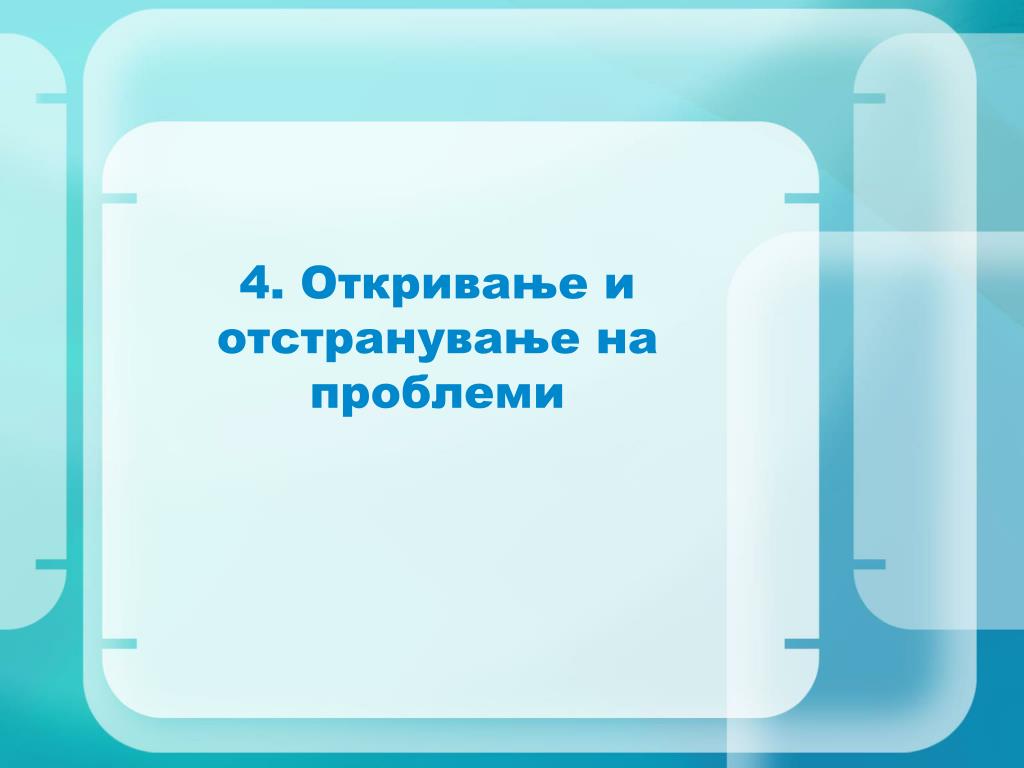 4. Откривање и отстранување на проблеми